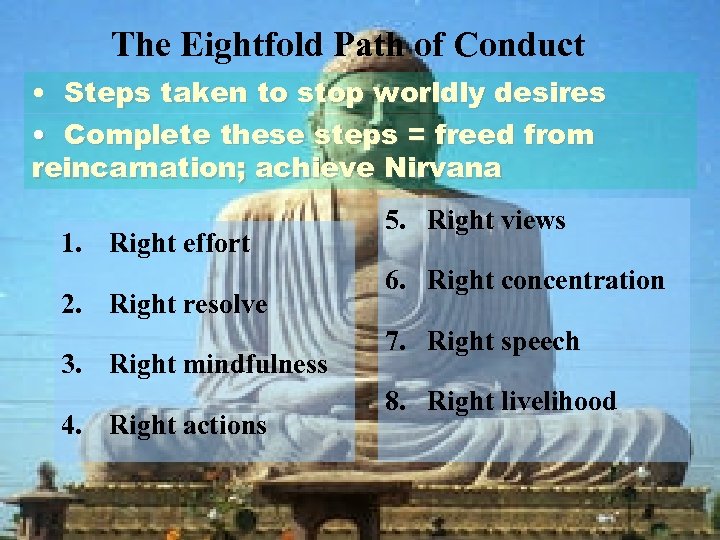 The Eightfold Path of Conduct

• Steps taken to stop worldly desires

• Complete these steps = freed from reincarnation; achieve Nirvana

1. Right effort

2. Right resolve

3. Right mindfulness

4. Right actions

5. Right views

6. Right concentration

7. Right speech

8. Right livelihood